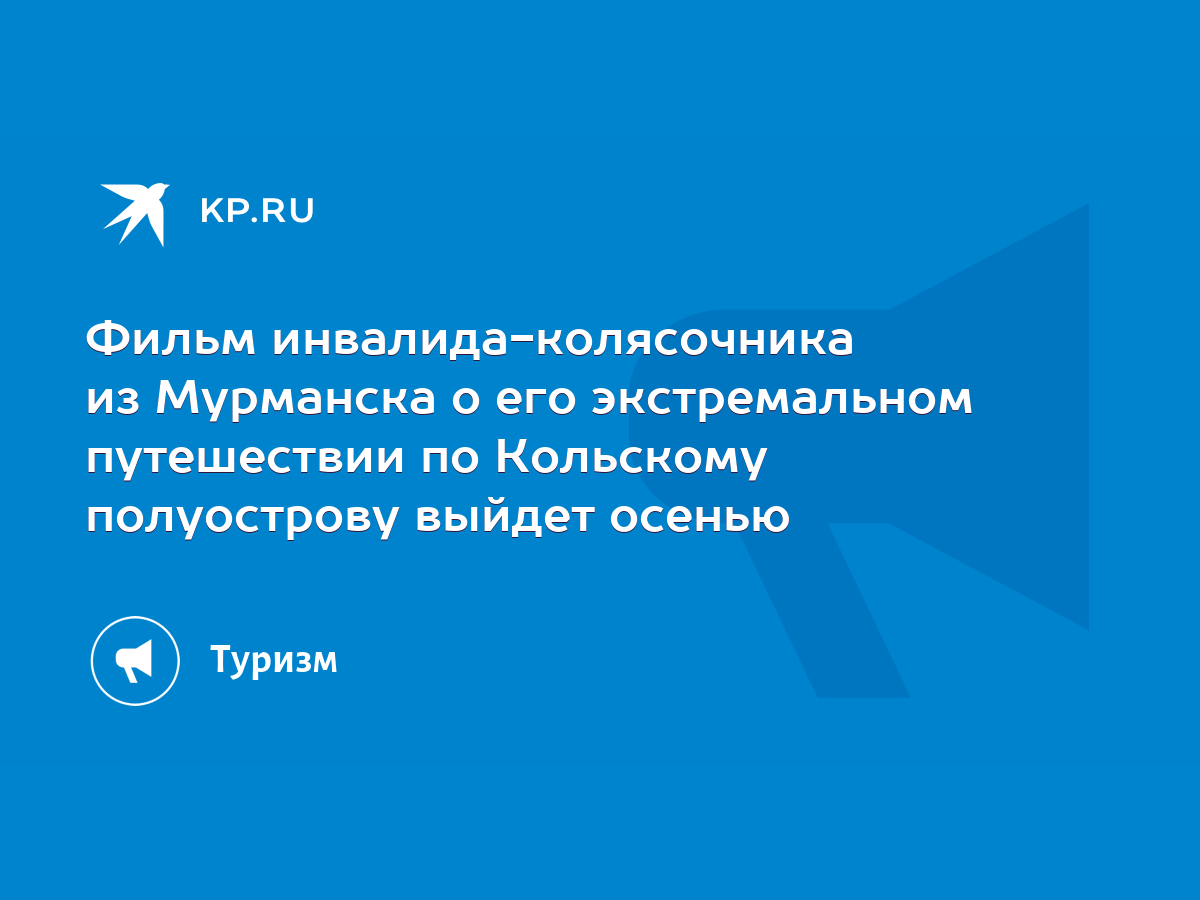 KP.RU

Фильм инвалида-колясочника из Мурманска о его экстремальном путешествии по Кольскому полуострову выйдет осенью

Туризм